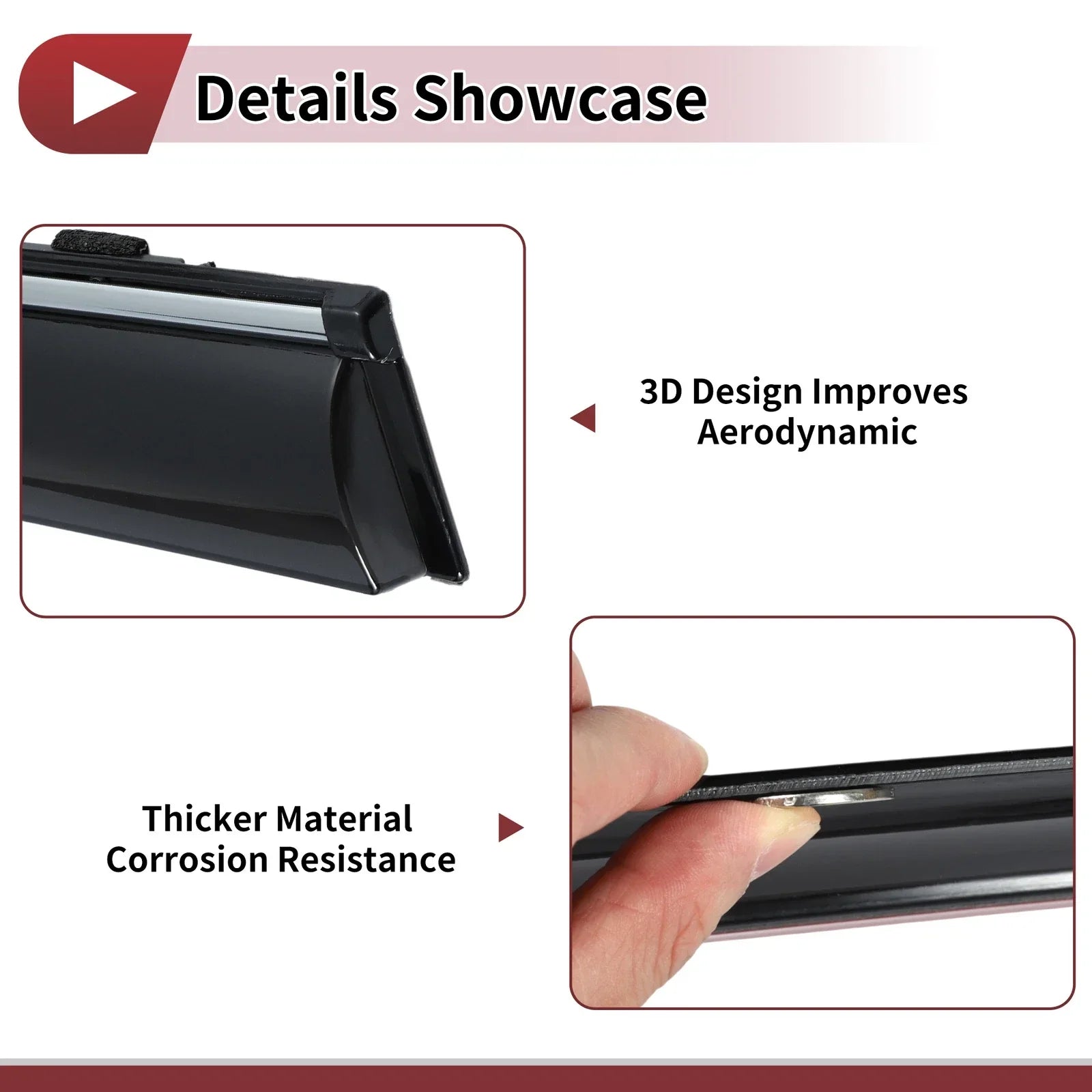 Details Showcase

3D Design Improves Aerodynamic

Thicker Material Corrosion Resistance